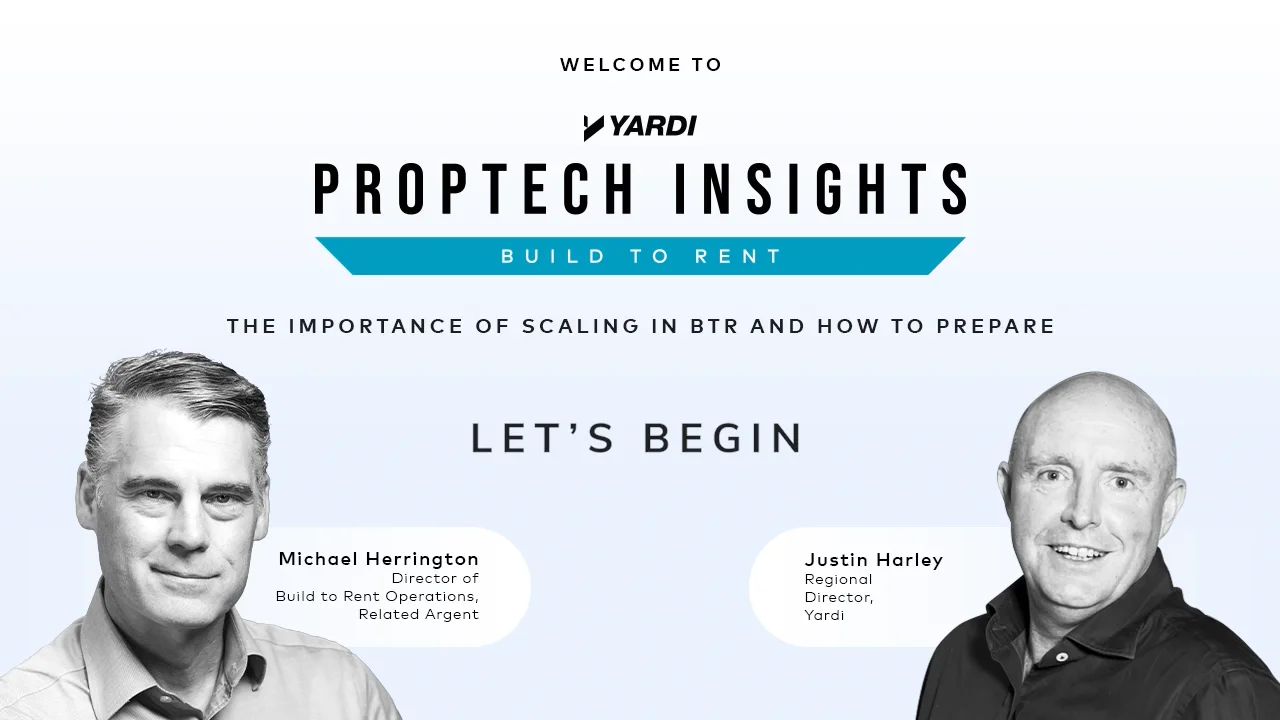 WELCOME TO

YARDI

PROPTECH INSIGHTS

BUILD TO RENT

THE IMPORTANCE OF SCALING IN BTR AND HOW TO PREPARE

LET'S BEGIN

Michael Herrington
Director of
Build to Rent Operations,
Related Argent

Justin Harley
Regional
Director,
Yardi